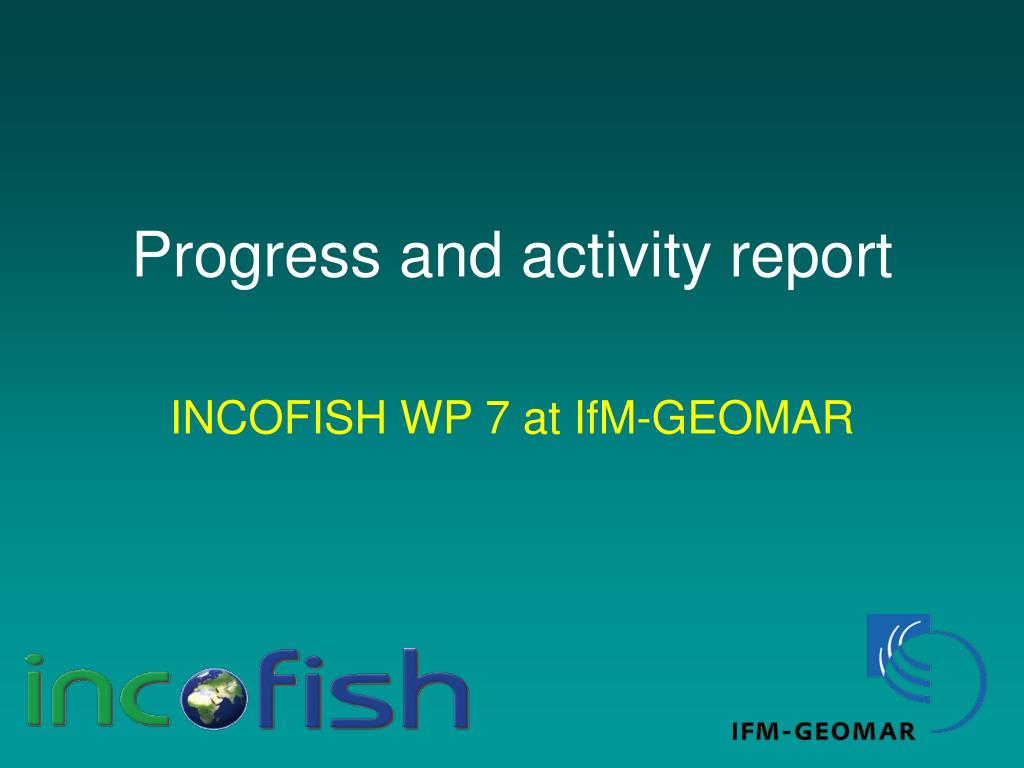 Progress and activity report

INCOFISH WP 7 at IfM-GEOMAR

incofish

IFM-GEOMAR